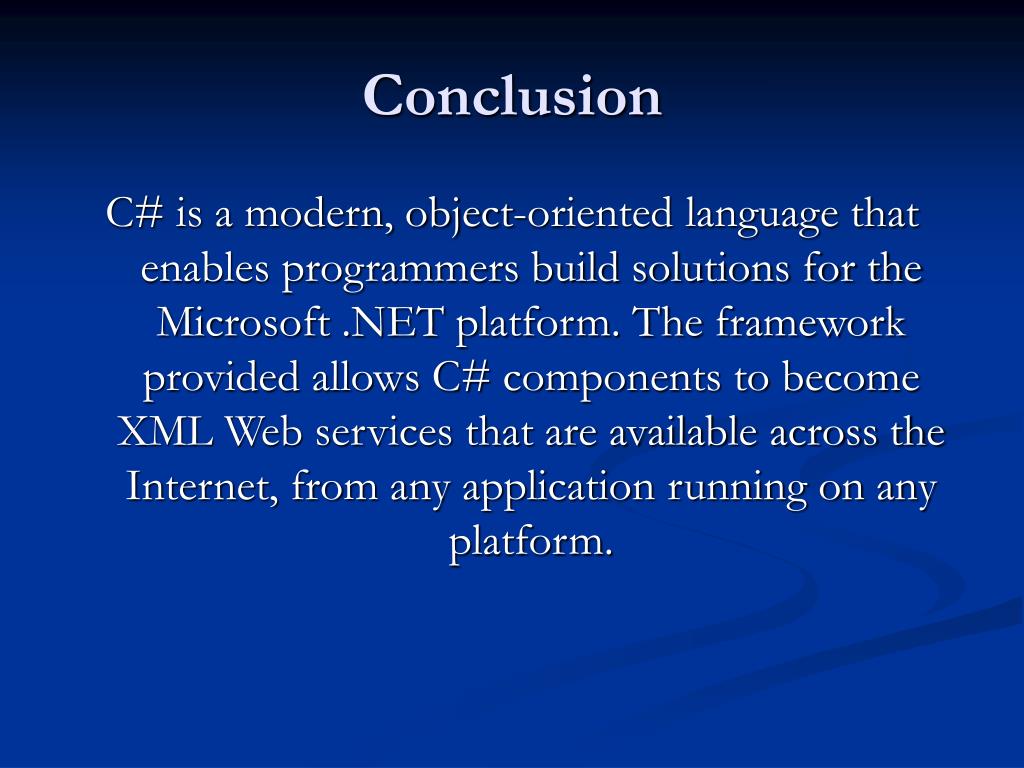 Conclusion

C# is a modern, object-oriented language that enables programmers build solutions for the Microsoft .NET platform. The framework provided allows C# components to become XML Web services that are available across the Internet, from any application running on any platform.